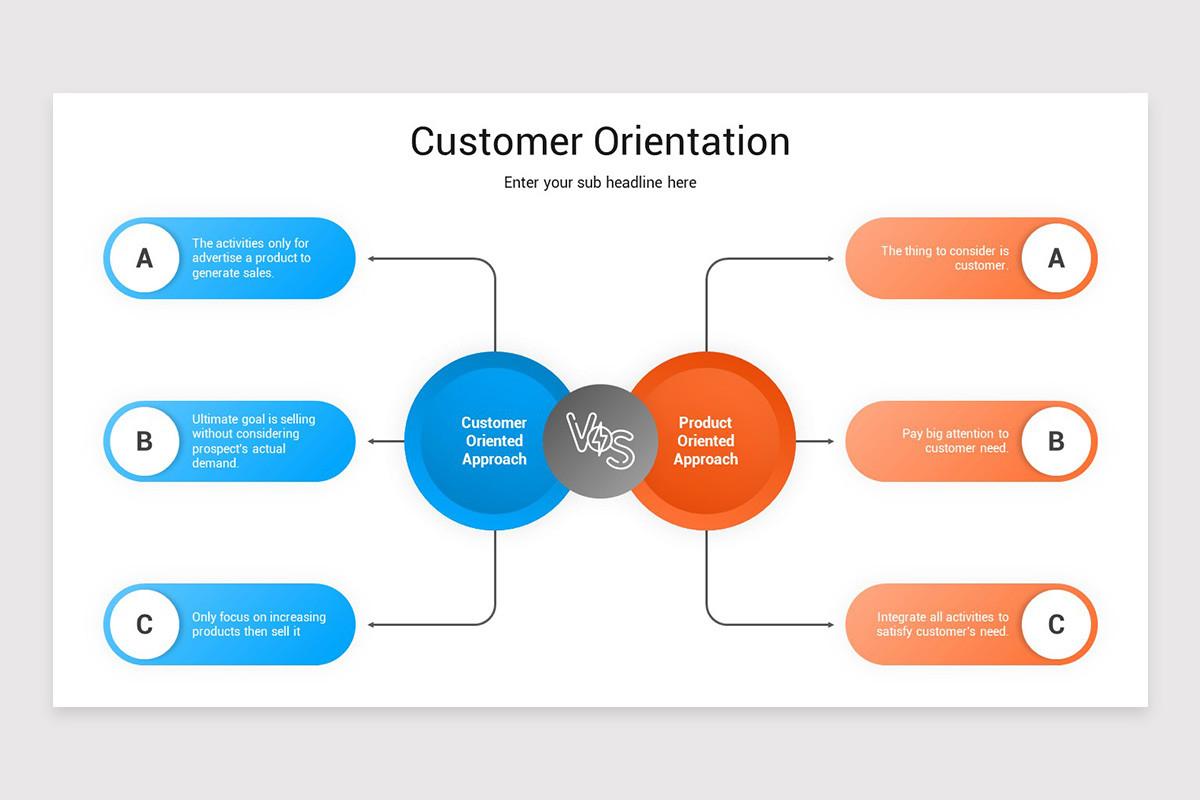 Customer Orientation

Enter your sub headline here

A
The activities only for advertise a product to generate sales.

B
Ultimate goal is selling without considering prospect's actual demand.

C
Only focus on increasing products then sell it

Customer Oriented Approach

VS

Product Oriented Approach

The thing to consider is customer.
A

Pay big attention to customer need.
B

Integrate all activities to satisfy customer's need.
C